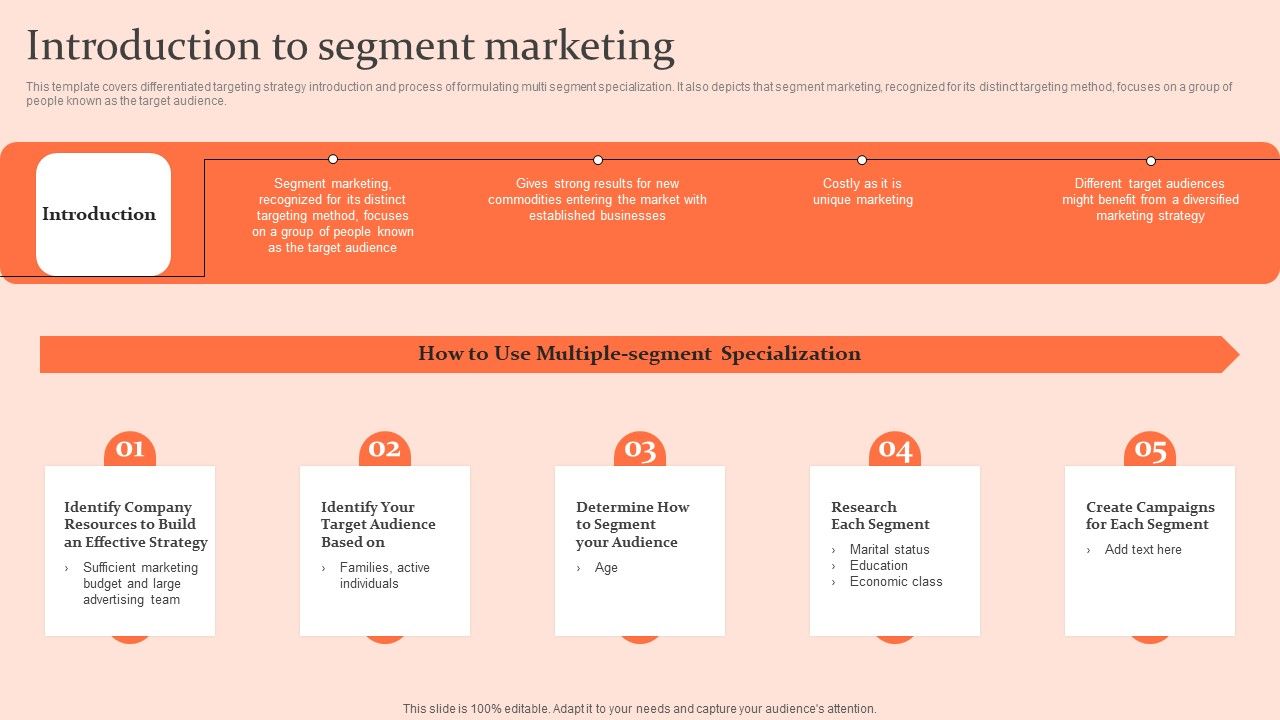 Introduction to segment marketing

This template covers differentiated targeting strategy introduction and process of formulating multi segment specialization. It also depicts that segment marketing, recognized for its distinct targeting method, focuses on a group of people known as the target audience.

Introduction

Segment marketing, recognized for its distinct targeting method, focuses on a group of people known as the target audience

Gives strong results for new commodities entering the market with established businesses

Costly as it is unique marketing

Different target audiences might benefit from a diversified marketing strategy

How to Use Multiple-segment Specialization

01

Identify Company Resources to Build an Effective Strategy

› Sufficient marketing budget and large advertising team

02

Identify Your Target Audience Based on

› Families, active individuals

03

Determine How to Segment your Audience

› Age

04

Research Each Segment

› Marital status
› Education
› Economic class

05

Create Campaigns for Each Segment

› Add text here

This slide is 100% editable. Adapt it to your needs and capture your audience's attention.